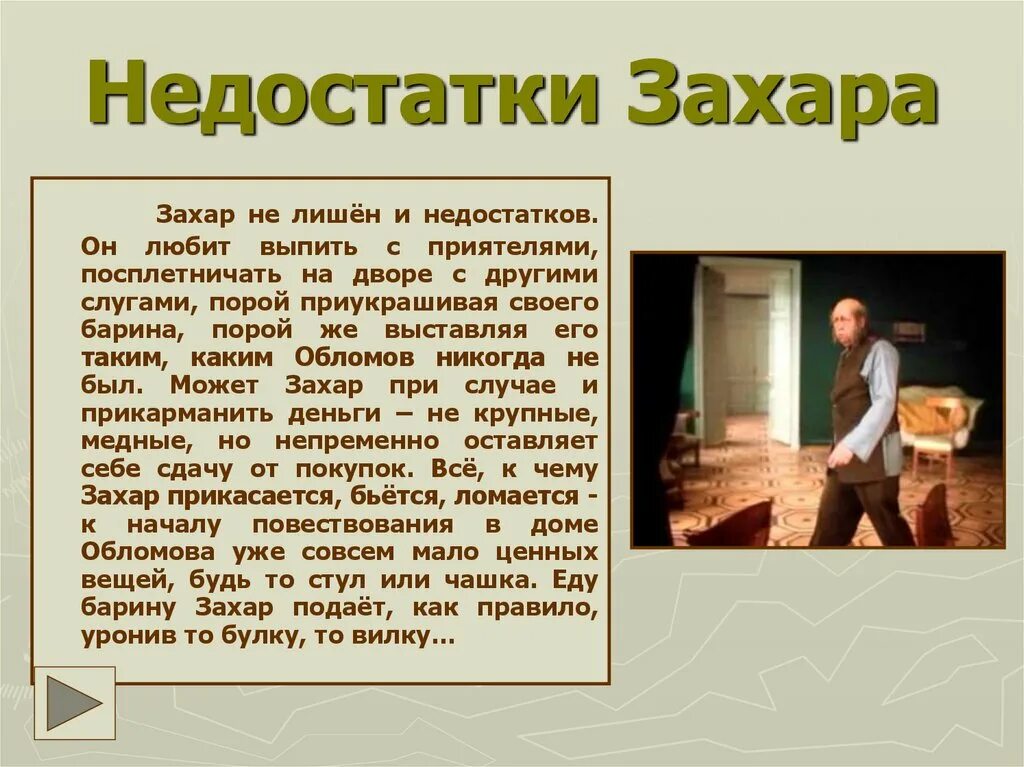 Недостатки Захара

Захар не лишён и недостатков. Он любит выпить с приятелями, посплетничать на дворе с другими слугами, порой приукрашивая своего барина, порой же выставляя его таким, каким Обломов никогда не был. Может Захар при случае и прикарманить деньги – не крупные, медные, но непременно оставляет себе сдачу от покупок. Всё, к чему Захар прикасается, бьётся, ломается - к началу повествования в доме Обломова уже совсем мало ценных вещей, будь то стул или чашка. Еду барину Захар подаёт, как правило, уронив то булку, то вилку…